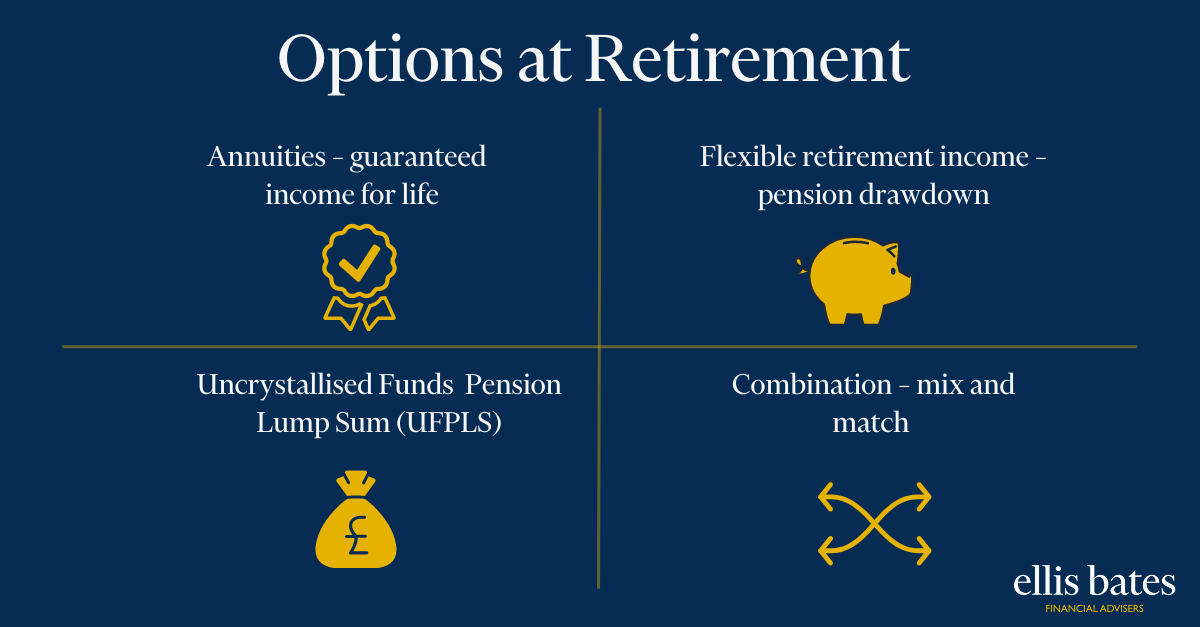 Options at Retirement

Annuities - guaranteed income for life

Flexible retirement income - pension drawdown

Uncrystallised Funds Pension Lump Sum (UFPLS)

£

Combination - mix and match

ellis bates
FINANCIAL ADVISERS